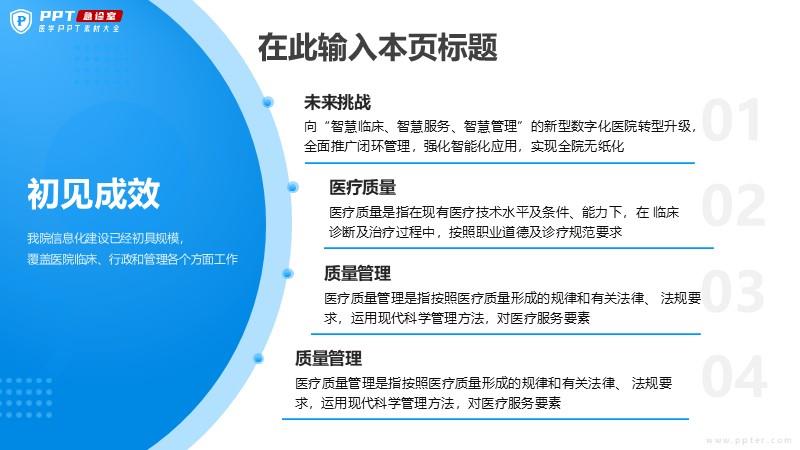 PPT 急诊室
医学PPT素材大全

在此输入本页标题

初见成效

我院信息化建设已经初具规模，覆盖医院临床、行政和管理各个方面工作

未来挑战
向“智慧临床、智慧服务、智慧管理”的新型数字化医院转型升级，全面推广闭环管理，强化智能化应用，实现全院无纸化

01

医疗质量
医疗质量是指在现有医疗技术水平及条件、能力下，在 临床诊断及治疗过程中，按照职业道德及诊疗规范要求

02

质量管理
医疗质量管理是指按照医疗质量形成的规律和有关法律、 法规要求，运用现代科学管理方法，对医疗服务要素

03

质量管理
医疗质量管理是指按照医疗质量形成的规律和有关法律、 法规要求，运用现代科学管理方法，对医疗服务要素

04

www.ppter.com